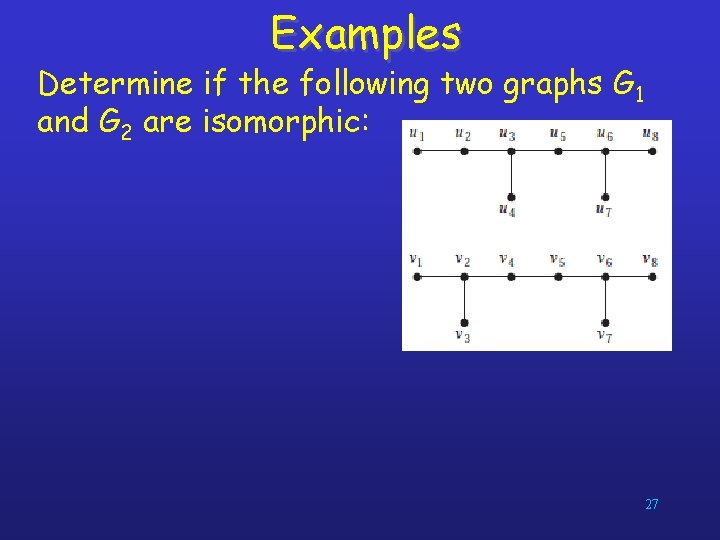 Examples

Determine if the following two graphs $G_1$ and $G_2$ are isomorphic:

$u_1$ $u_2$ $u_3$ $u_5$ $u_6$ $u_8$
$u_4$ $u_7$

$v_1$ $v_2$ $v_4$ $v_5$ $v_6$ $v_8$
$v_3$ $v_7$

27